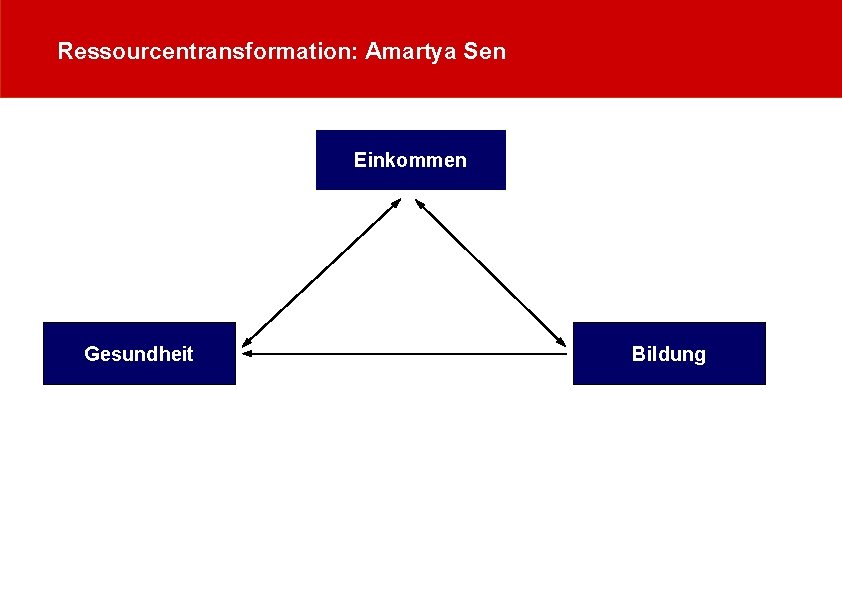 Ressourcentransformation: Amartya Sen

Einkommen

Gesundheit

Bildung